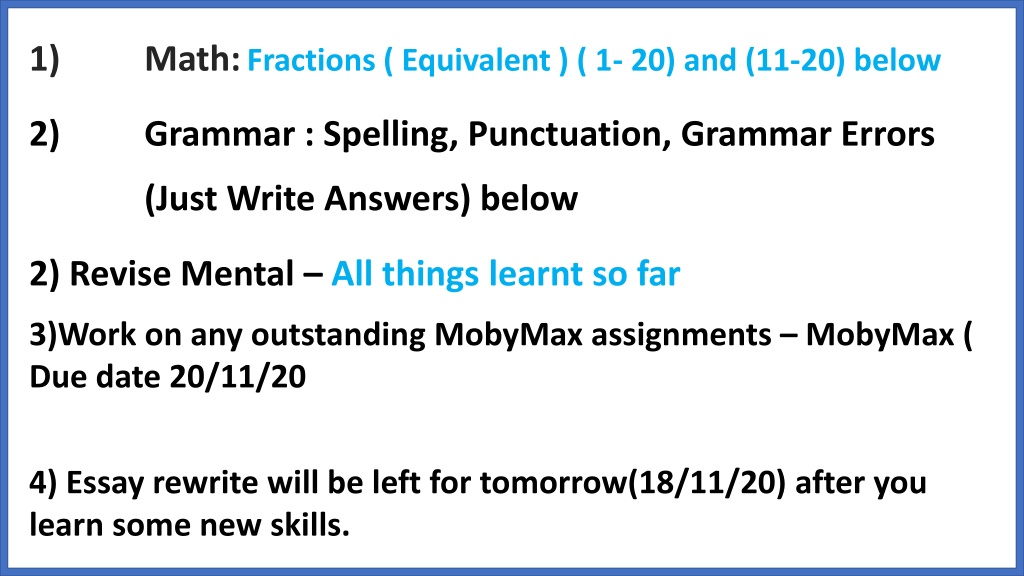 1) Math: Fractions ( Equivalent ) ( 1- 20) and (11-20) below

2) Grammar : Spelling, Punctuation, Grammar Errors (Just Write Answers) below

2) Revise Mental – All things learnt so far

3)Work on any outstanding MobyMax assignments – MobyMax ( Due date 20/11/20

4) Essay rewrite will be left for tomorrow(18/11/20) after you learn some new skills.